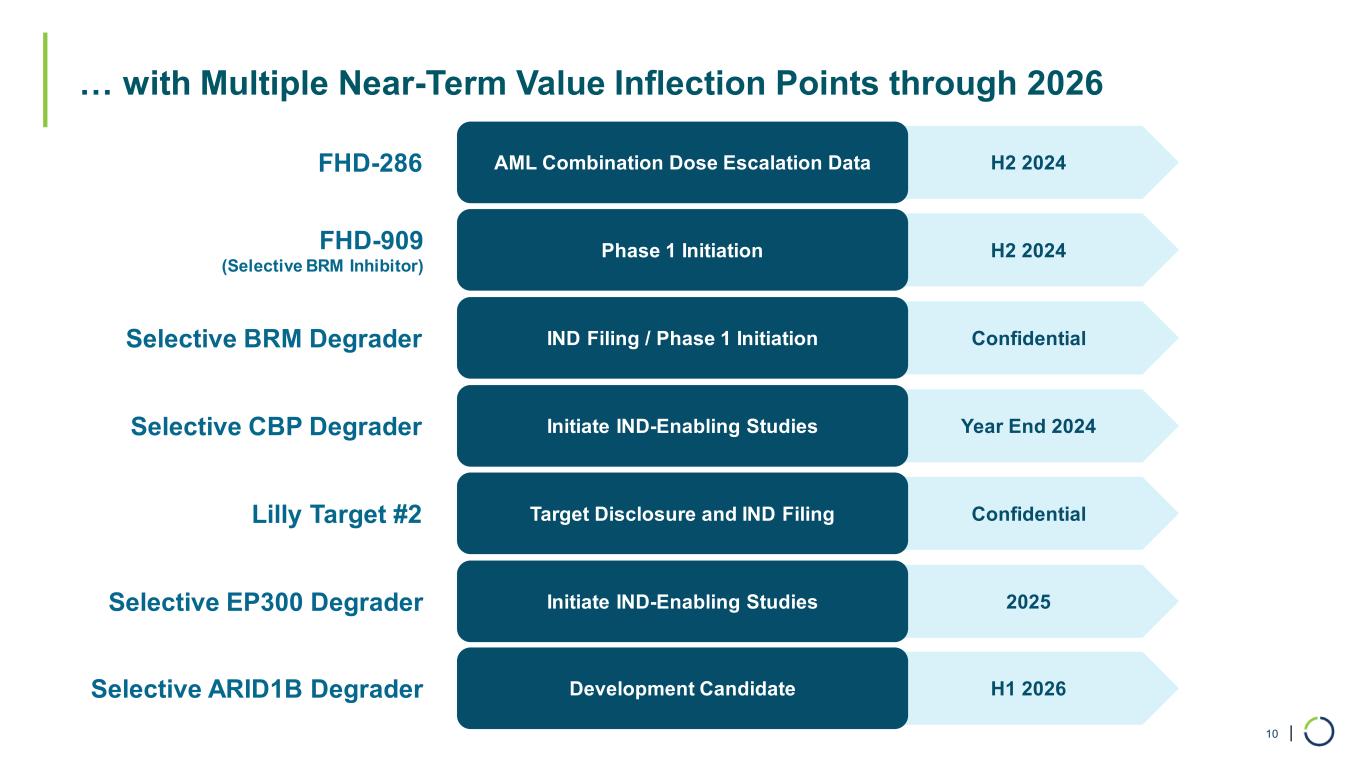 … with Multiple Near-Term Value Inflection Points through 2026

FHD-286
AML Combination Dose Escalation Data
H2 2024

FHD-909
(Selective BRM Inhibitor)
Phase 1 Initiation
H2 2024

Selective BRM Degrader
IND Filing / Phase 1 Initiation
Confidential

Selective CBP Degrader
Initiate IND-Enabling Studies
Year End 2024

Lilly Target #2
Target Disclosure and IND Filing
Confidential

Selective EP300 Degrader
Initiate IND-Enabling Studies
2025

Selective ARID1B Degrader
Development Candidate
H1 2026

10